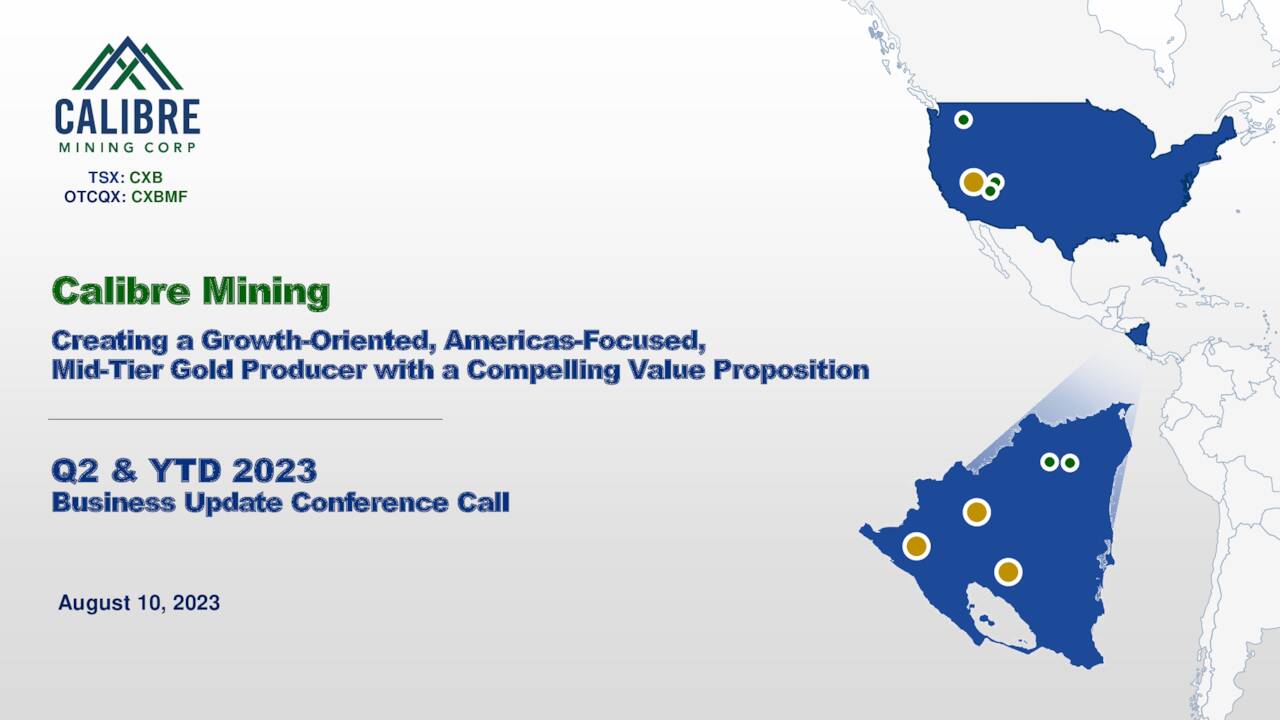 CALIBRE
MINING CORP

TSX: CXB
OTCQX: CXBMF

Calibre Mining

Creating a Growth-Oriented, Americas-Focused, Mid-Tier Gold Producer with a Compelling Value Proposition

Q2 & YTD 2023
Business Update Conference Call

August 10, 2023